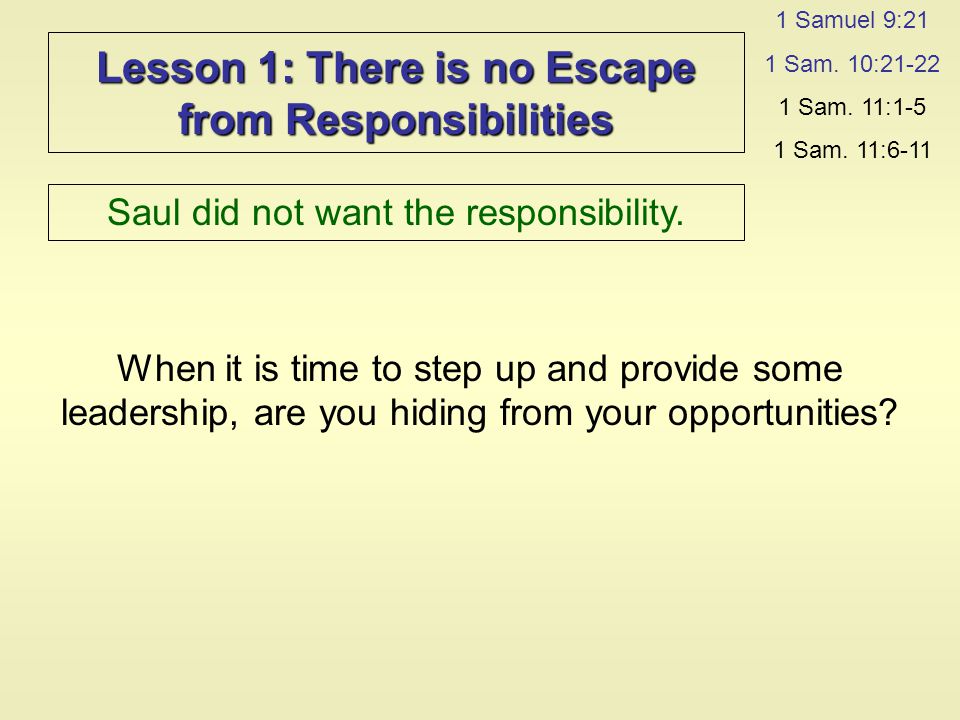 Lesson 1: There is no Escape from Responsibilities

1 Samuel 9:21

1 Sam. 10:21-22

1 Sam. 11:1-5

1 Sam. 11:6-11

Saul did not want the responsibility.

When it is time to step up and provide some leadership, are you hiding from your opportunities?